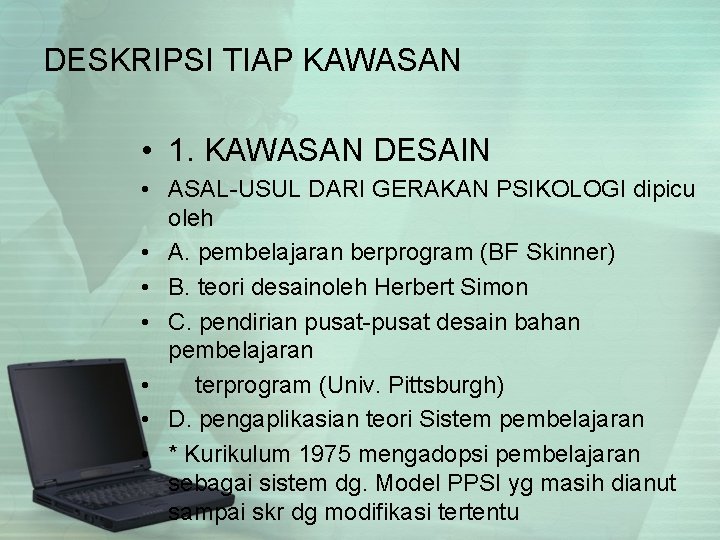 DESKRIPSI TIAP KAWASAN

• 1. KAWASAN DESAIN
• ASAL-USUL DARI GERAKAN PSIKOLOGI dipicu oleh
• A. pembelajaran berprogram (BF Skinner)
• B. teori desainoleh Herbert Simon
• C. pendirian pusat-pusat desain bahan pembelajaran
• terprogram (Univ. Pittsburgh)
• D. pengaplikasian teori Sistem pembelajaran
• * Kurikulum 1975 mengadopsi pembelajaran sebagai sistem dg. Model PPSI yg masih dianut sampai skr dg modifikasi tertentu